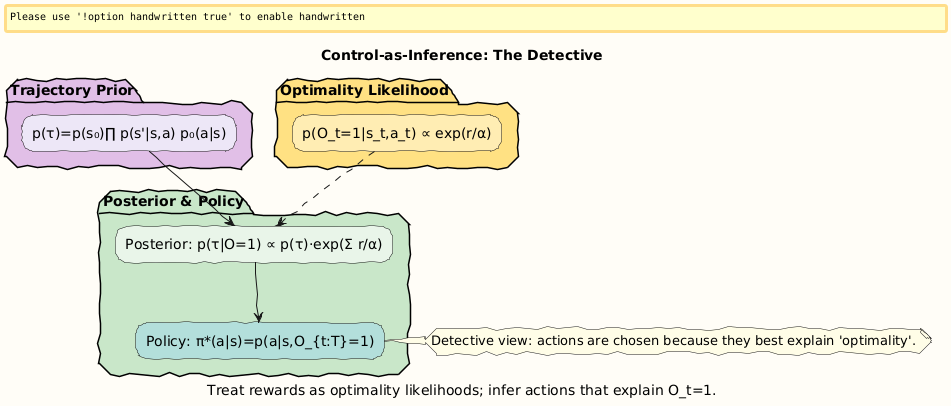 Please use '!option handwritten true' to enable handwritten

Control-as-Inference: The Detective

Trajectory Prior

p(τ)=p(s₀)∏ p(s'|s,a) p₀(a|s)

Optimality Likelihood

p(O_t=1|s_t,a_t) ∝ exp(r/α)

Posterior & Policy

Posterior: p(τ|O=1) ∝ p(τ)·exp(Σ r/α)

Policy: π*(a|s)=p(a|s,O_{t:T}=1)

Detective view: actions are chosen because they best explain 'optimality'.

Treat rewards as optimality likelihoods; infer actions that explain O_t=1.